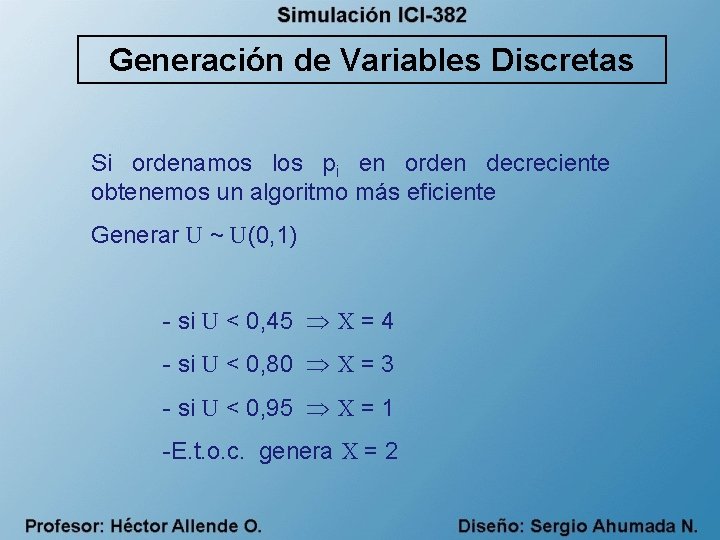 Simulación ICI-382

Generación de Variables Discretas

Si ordenamos los $p_i$ en orden decreciente obtenemos un algoritmo más eficiente

Generar $U \sim U(0,1)$

- si $U < 0,45 \Rightarrow X = 4$

- si $U < 0,80 \Rightarrow X = 3$

- si $U < 0,95 \Rightarrow X = 1$

-E.t.o.c. genera $X = 2$

Profesor: Héctor Allende O.

Diseño: Sergio Ahumada N.